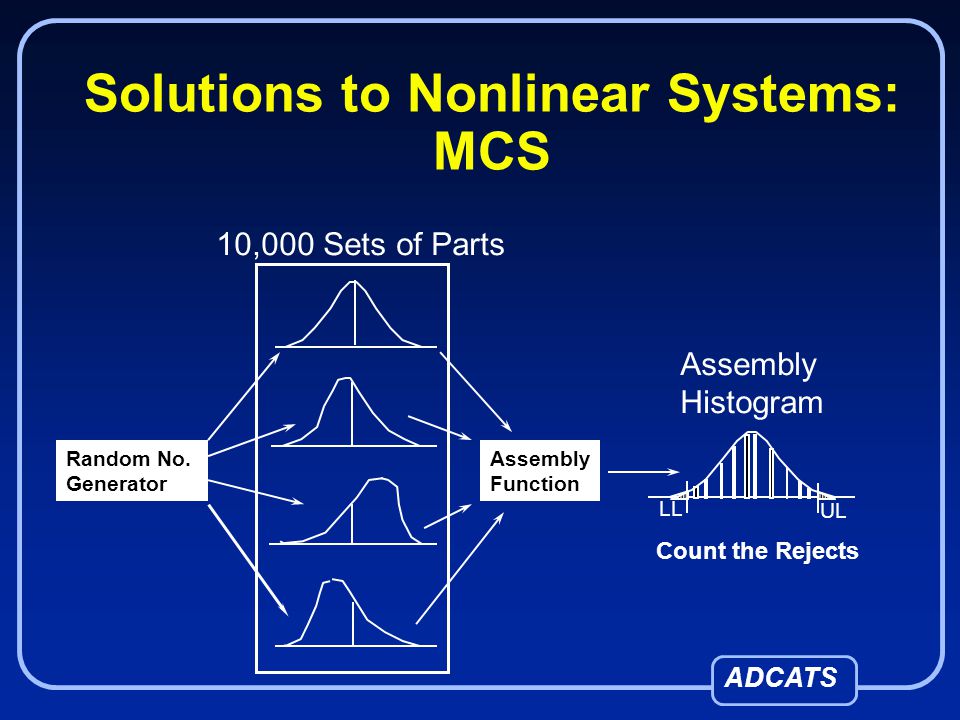 Solutions to Nonlinear Systems: MCS

10,000 Sets of Parts

Random No. Generator

Assembly Function

Assembly Histogram

LL

UL

Count the Rejects

ADCATS